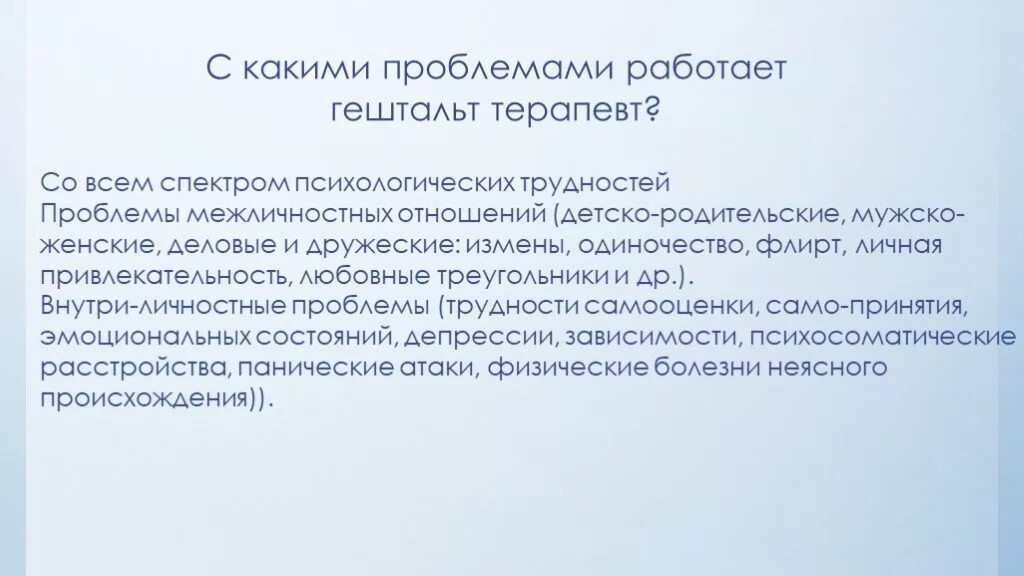 С какими проблемами работает гештальт терапевт?

Со всем спектром психологических трудностей
Проблемы межличностных отношений (детско-родительские, мужско-женские, деловые и дружеские: измены, одиночество, флирт, личная привлекательность, любовные треугольники и др.).
Внутри-личностные проблемы (трудности самооценки, само-принятия, эмоциональных состояний, депрессии, зависимости, психосоматические расстройства, панические атаки, физические болезни неясного происхождения)).